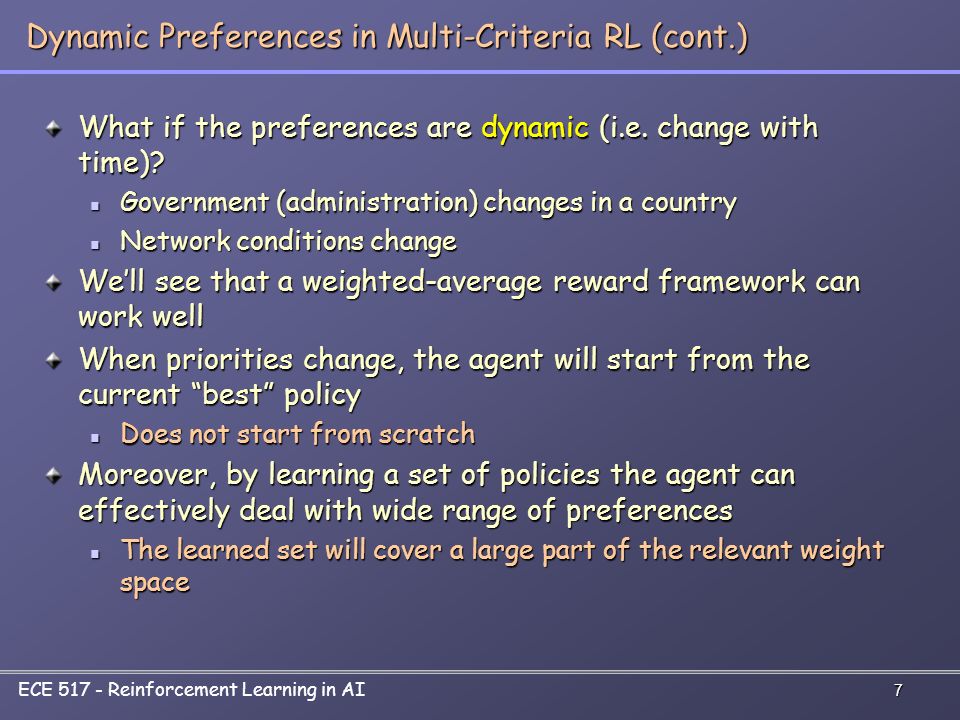 Dynamic Preferences in Multi-Criteria RL (cont.)

What if the preferences are dynamic (i.e. change with time)?

Government (administration) changes in a country

Network conditions change

We'll see that a weighted-average reward framework can work well

When priorities change, the agent will start from the current "best" policy

Does not start from scratch

Moreover, by learning a set of policies the agent can effectively deal with wide range of preferences

The learned set will cover a large part of the relevant weight space

ECE 517 - Reinforcement Learning in AI

7